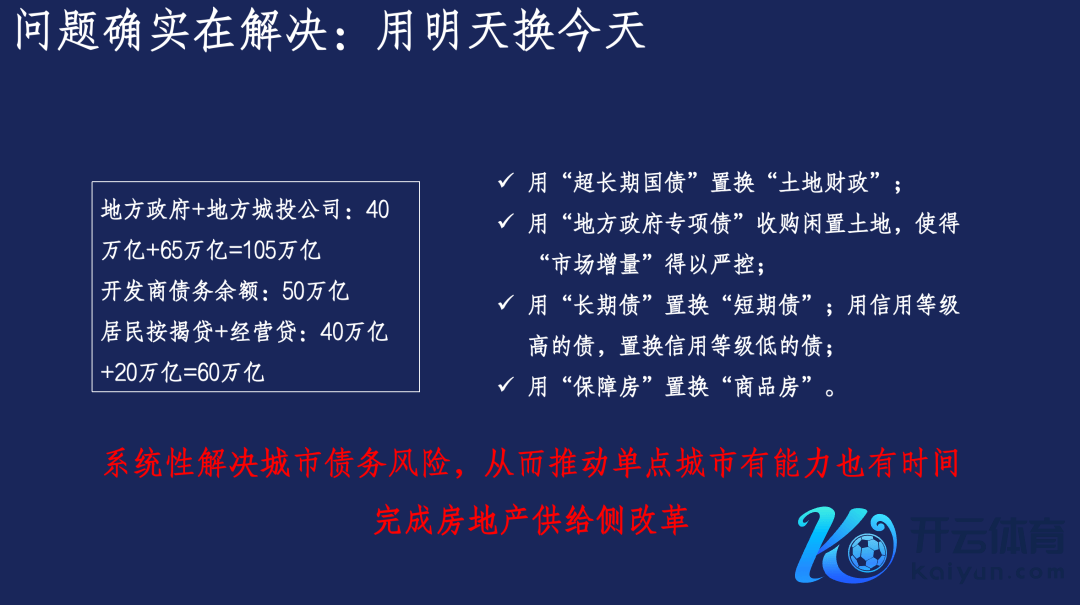 问题确实在解决：用明天换今天

地方政府+地方城投公司：40万亿+65万亿=105万亿
开发商债务余额：50万亿
居民按揭贷+经营贷：40万亿+20万亿=60万亿

✓ 用“超长期国债”置换“土地财政”；
✓ 用“地方政府专项债”收购闲置土地，使得“市场增量”得以严控；
✓ 用“长期债”置换“短期债”；用信用等级高的债，置换信用等级低的债；
✓ 用“保障房”置换“商品房”。

系统性解决城市债务风险，从而推动单点城市有能力也有时间完成房地产供给侧改革

开云体育
kaiyun.com